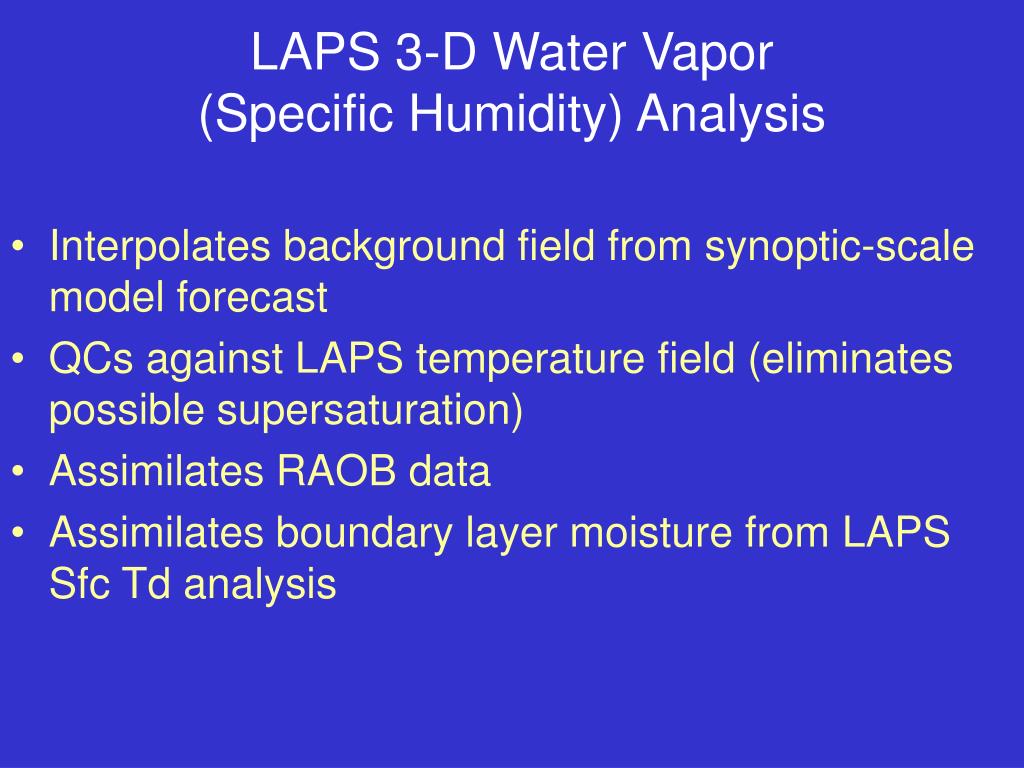 LAPS 3-D Water Vapor
(Specific Humidity) Analysis

• Interpolates background field from synoptic-scale model forecast
• QCs against LAPS temperature field (eliminates possible supersaturation)
• Assimilates RAOB data
• Assimilates boundary layer moisture from LAPS Sfc Td analysis